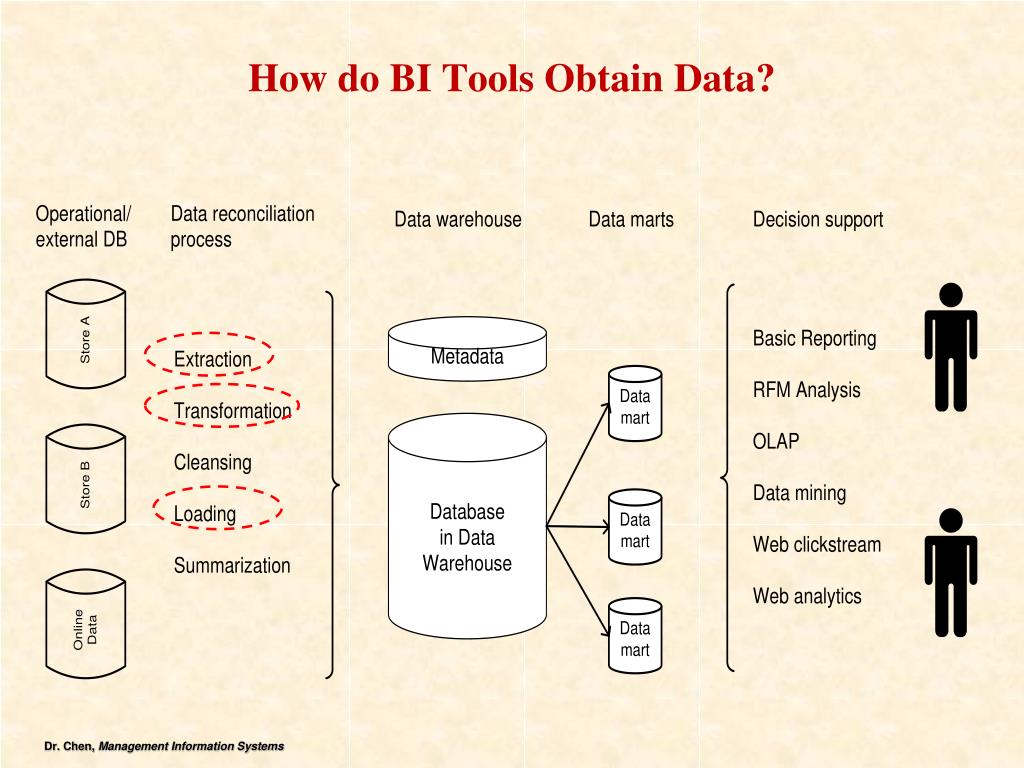 How do BI Tools Obtain Data?

Operational/ external DB

Data reconciliation process

Data warehouse

Data marts

Decision support

Store A

Store B

Online Data

Extraction

Transformation

Cleansing

Loading

Summarization

Metadata

Database in Data Warehouse

Data mart

Data mart

Data mart

Basic Reporting

RFM Analysis

OLAP

Data mining

Web clickstream

Web analytics

Dr. Chen, Management Information Systems